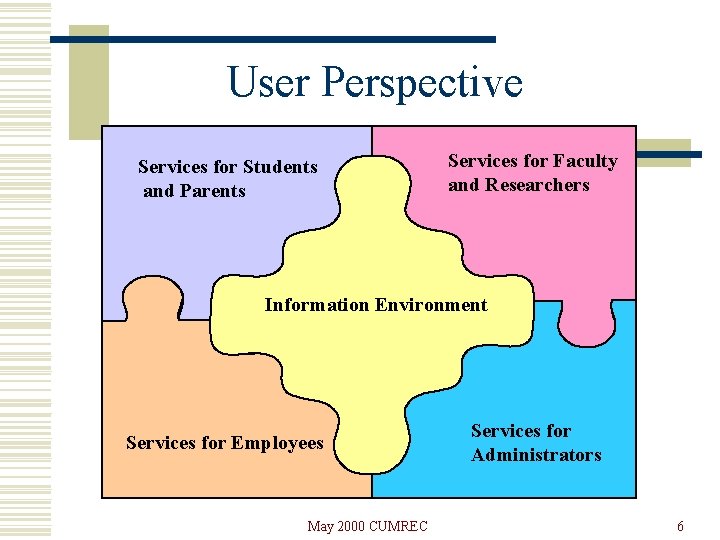 User Perspective

Services for Students and Parents

Services for Faculty and Researchers

Information Environment

Services for Employees

Services for Administrators

May 2000 CUMREC

6